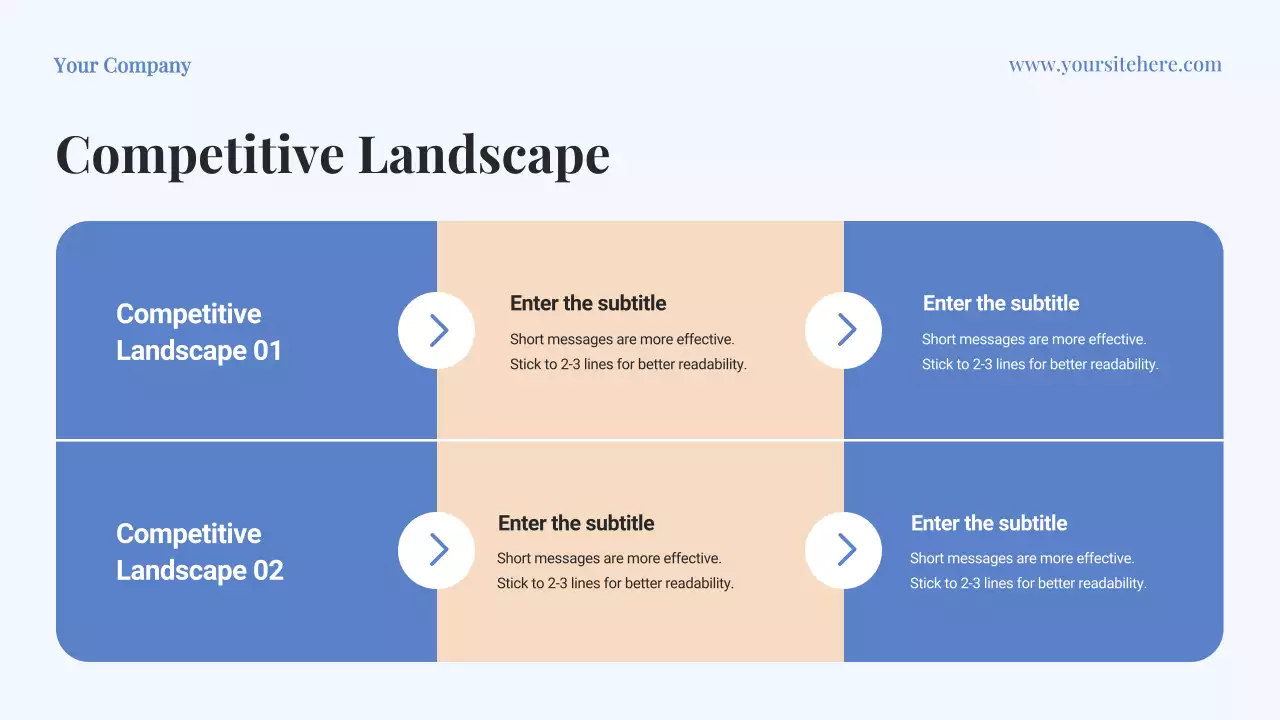 Your Company

www.yoursitehere.com

Competitive Landscape

Competitive Landscape 01

Enter the subtitle

Short messages are more effective. Stick to 2-3 lines for better readability.

Enter the subtitle

Short messages are more effective. Stick to 2-3 lines for better readability.

Competitive Landscape 02

Enter the subtitle

Short messages are more effective. Stick to 2-3 lines for better readability.

Enter the subtitle

Short messages are more effective. Stick to 2-3 lines for better readability.